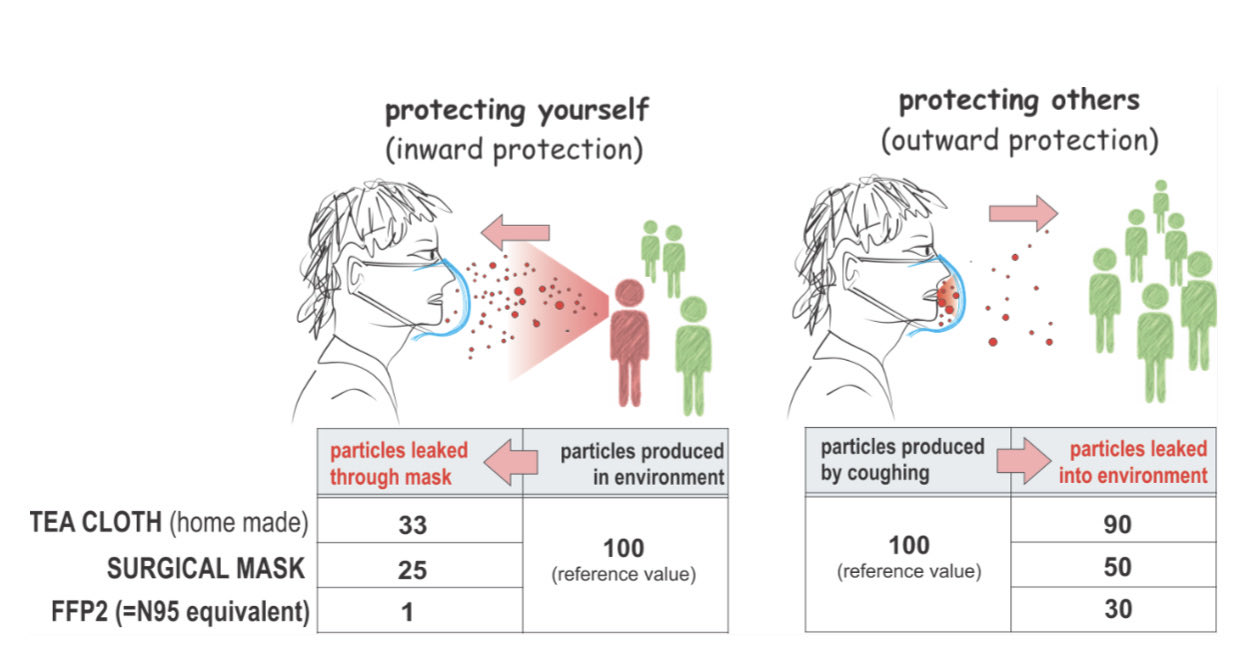 protecting yourself
(inward protection)

protecting others
(outward protection)

| | particles leaked through mask | particles produced in environment |
|---|---|---|
| TEA CLOTH (home made) | 33 | 100 (reference value) |
| SURGICAL MASK | 25 | |
| FFP2 (=N95 equivalent) | 1 | |

| particles produced by coughing | particles leaked into environment |
|---|---|
| 100 (reference value) | 90 |
| | 50 |
| | 30 |